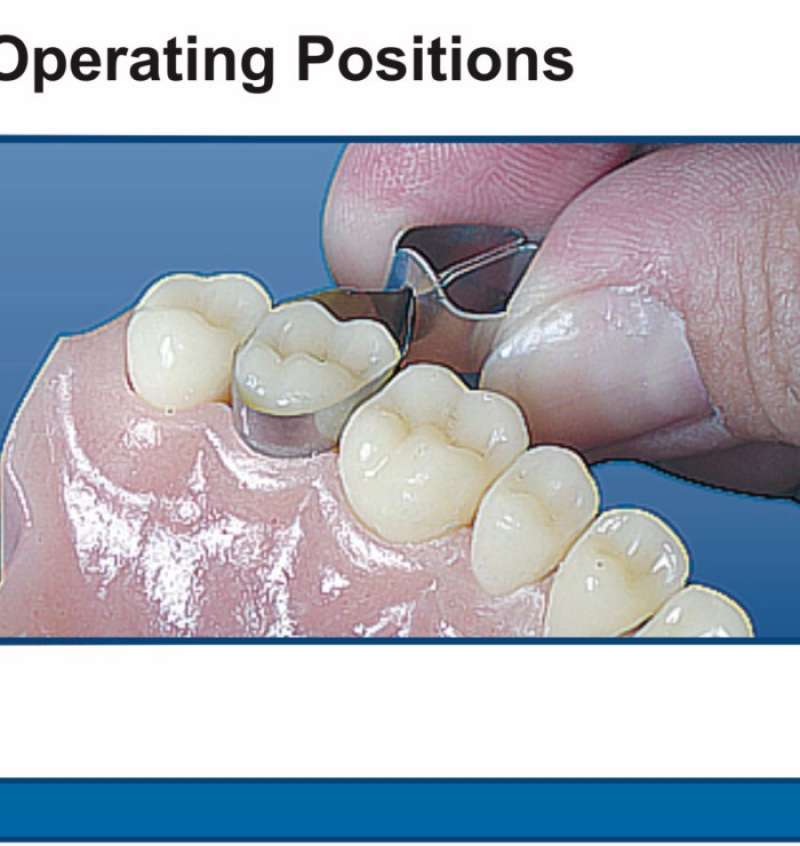 Operating Positions